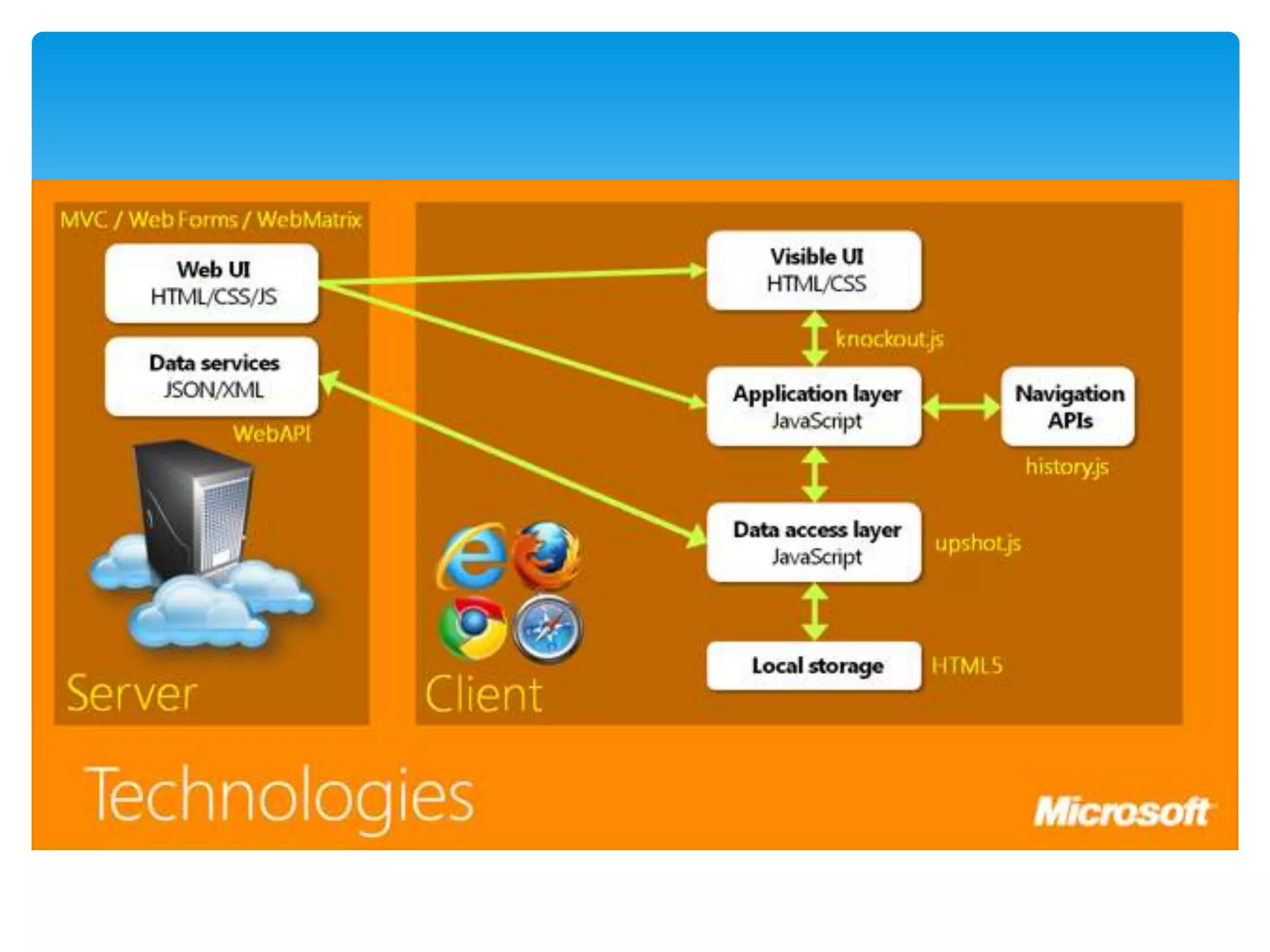 MVC / Web Forms / WebMatrix

Web UI
HTML/CSS/JS

Data services
JSON/XML

WebAPI

Server

Visible UI
HTML/CSS

knockout.js

Application layer
JavaScript

Navigation APIs

history.js

Data access layer
JavaScript

upshot.js

Local storage

HTML5

Client

Technologies

Microsoft